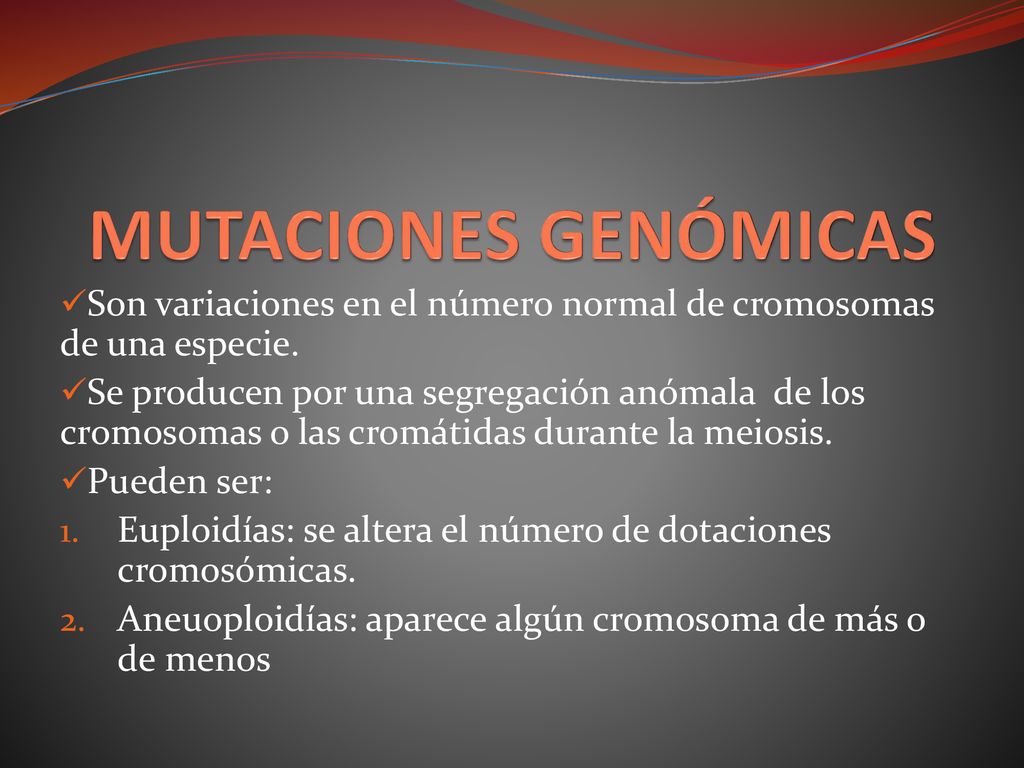 MUTACIONES GENÓMICAS

✓Son variaciones en el número normal de cromosomas de una especie.

✓Se producen por una segregación anómala de los cromosomas o las cromátidas durante la meiosis.

✓Pueden ser:

1. Euploidías: se altera el número de dotaciones cromosómicas.
2. Aneuoploidías: aparece algún cromosoma de más o de menos